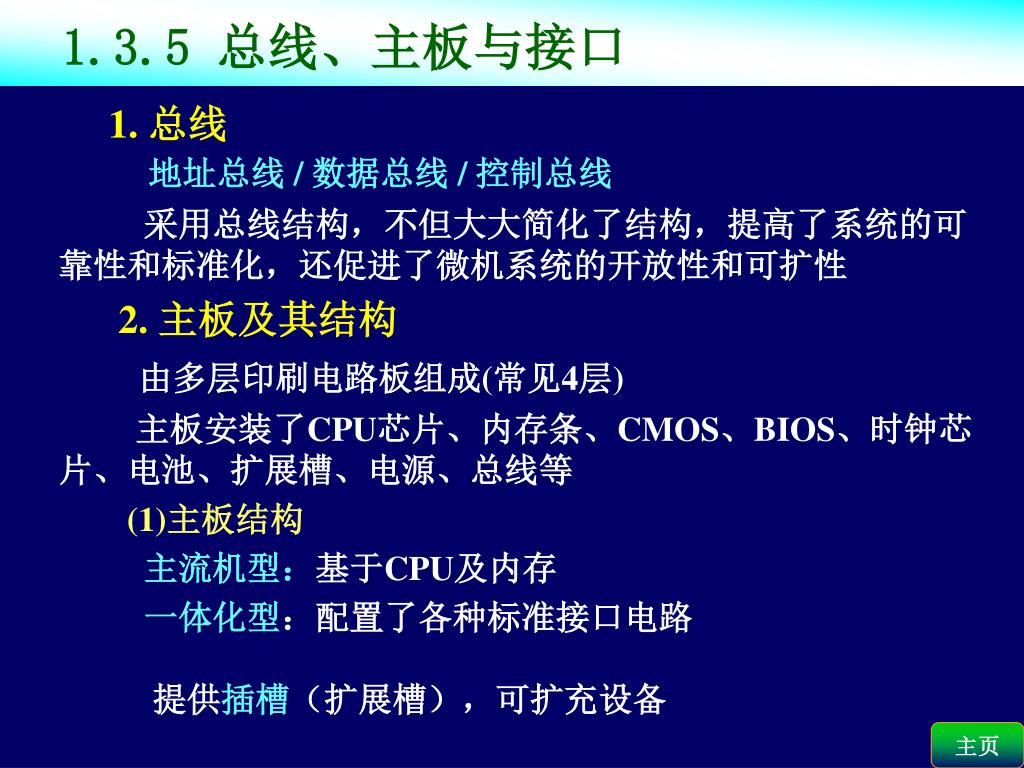 1.3.5 总线、主板与接口

1. 总线

地址总线 / 数据总线 / 控制总线

采用总线结构，不但大大简化了结构，提高了系统的可靠性和标准化，还促进了微机系统的开放性和可扩性

2. 主板及其结构

由多层印刷电路板组成(常见4层)

主板安装了CPU芯片、内存条、CMOS、BIOS、时钟芯片、电池、扩展槽、电源、总线等

(1)主板结构

主流机型：基于CPU及内存

一体化型：配置了各种标准接口电路

提供插槽（扩展槽），可扩充设备

主页